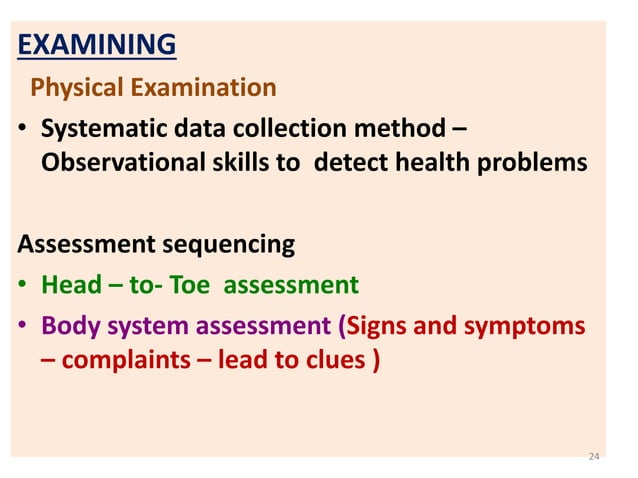 EXAMINING

Physical Examination

• Systematic data collection method – Observational skills to detect health problems

Assessment sequencing

• Head – to- Toe assessment

• Body system assessment (Signs and symptoms – complaints – lead to clues )

24